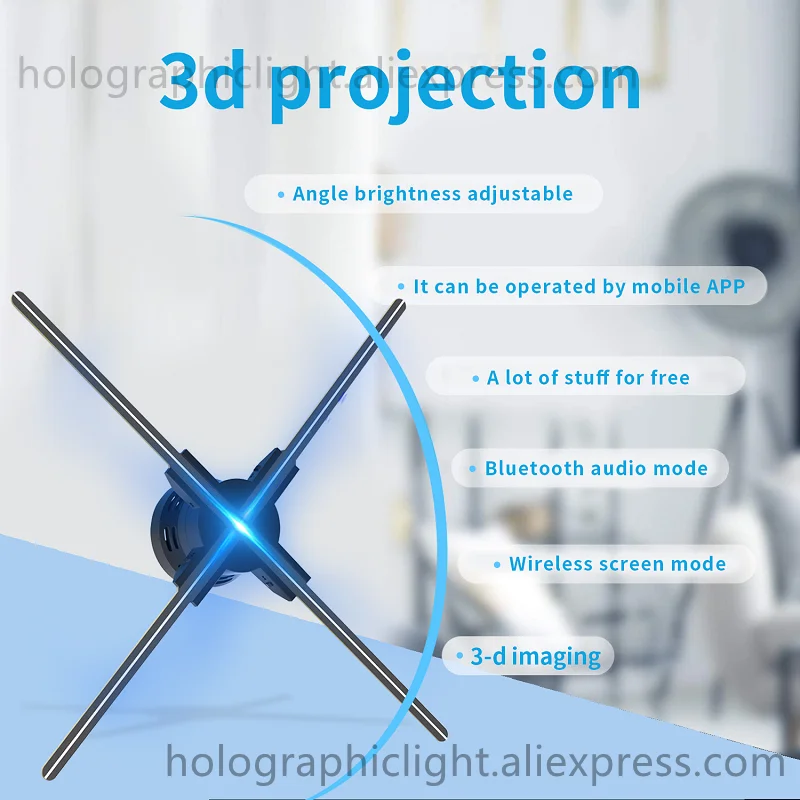 holographiclight.aliexpress.com
3d projection

• Angle brightness adjustable

• It can be operated by mobile APP

• A lot of stuff for free

• Bluetooth audio mode

• Wireless screen mode

• 3-d imaging

holographiclight.aliexpress.com